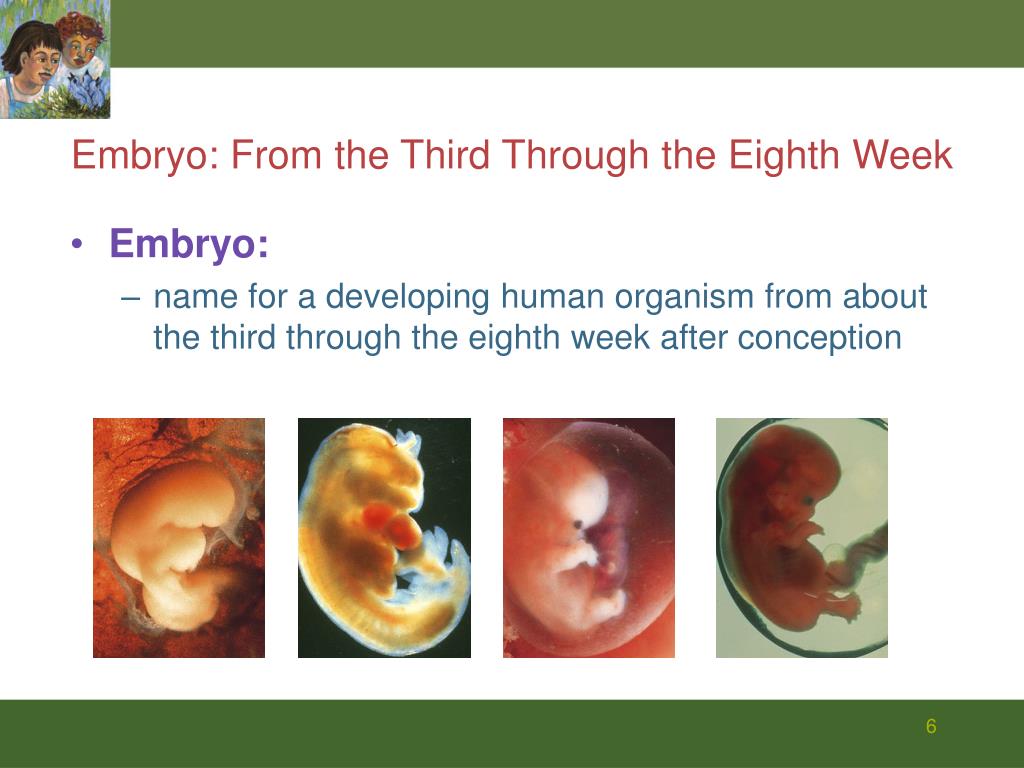 Embryo: From the Third Through the Eighth Week

• Embryo:
– name for a developing human organism from about the third through the eighth week after conception

6